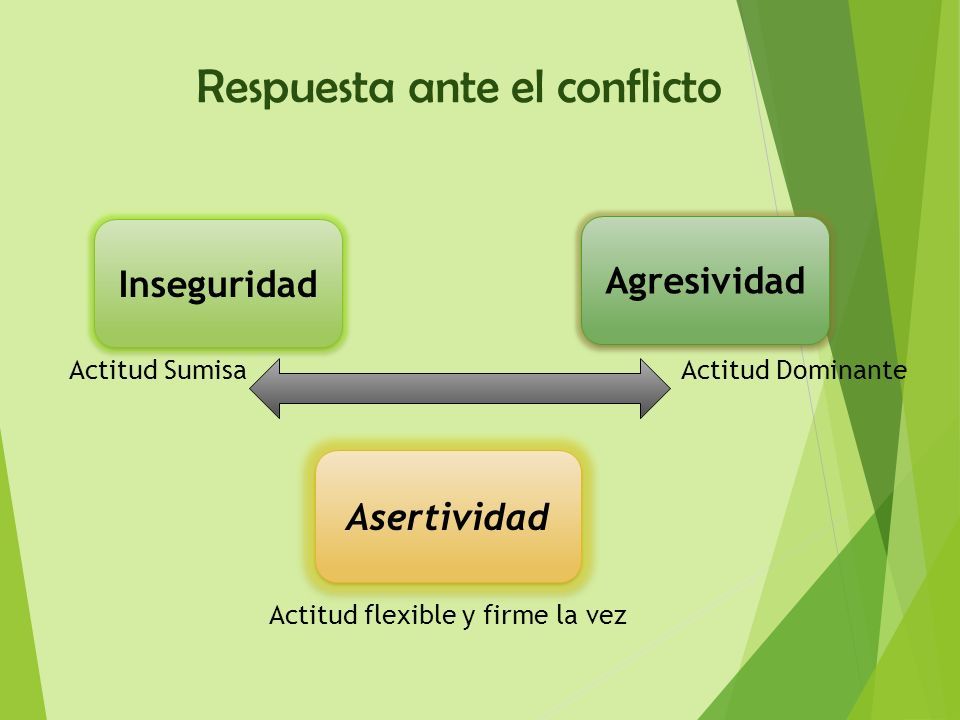 Respuesta ante el conflicto

Inseguridad

Agresividad

Actitud Sumisa

Actitud Dominante

Asertividad

Actitud flexible y firme la vez